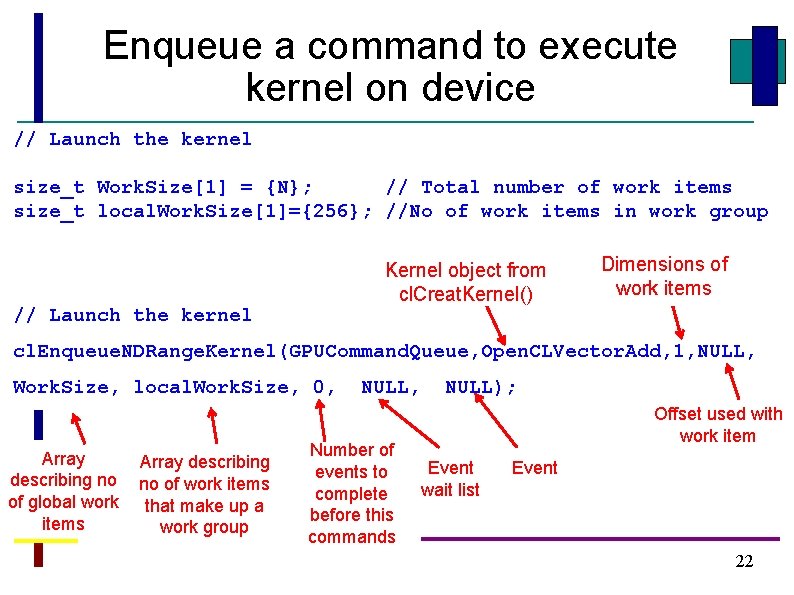 Enqueue a command to execute kernel on device

// Launch the kernel

size_t WorkSize[1] = {N};      // Total number of work items
size_t localWorkSize[1]={256}; //No of work items in work group

Kernel object from clCreatKernel()

Dimensions of work items

// Launch the kernel

clEnqueueNDRangeKernel(GPUCommandQueue,OpenCLVectorAdd,1,NULL,

WorkSize, localWorkSize, 0, NULL, NULL);

Offset used with work item

Array describing no of global work items

Array describing no of work items that make up a work group

Number of events to complete before this commands

Event wait list

Event

22